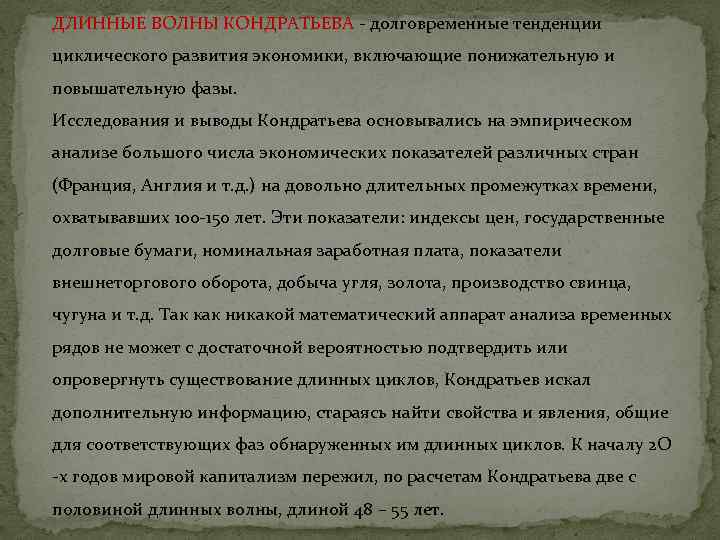 ДЛИННЫЕ ВОЛНЫ КОНДРАТЬЕВА - долговременные тенденции циклического развития экономики, включающие понижательную и повышательную фазы.
Исследования и выводы Кондратьева основывались на эмпирическом анализе большого числа экономических показателей различных стран (Франция, Англия и т.д.) на довольно длительных промежутках времени, охватывавших 100-150 лет. Эти показатели: индексы цен, государственные долговые бумаги, номинальная заработная плата, показатели внешнеторгового оборота, добыча угля, золота, производство свинца, чугуна и т.д. Так как никакой математический аппарат анализа временных рядов не может с достаточной вероятностью подтвердить или опровергнуть существование длинных циклов, Кондратьев искал дополнительную информацию, стараясь найти свойства и явления, общие для соответствующих фаз обнаруженных им длинных циклов. К началу 2О -х годов мировой капитализм пережил, по расчетам Кондратьева две с половиной длинных волны, длиной 48 – 55 лет.